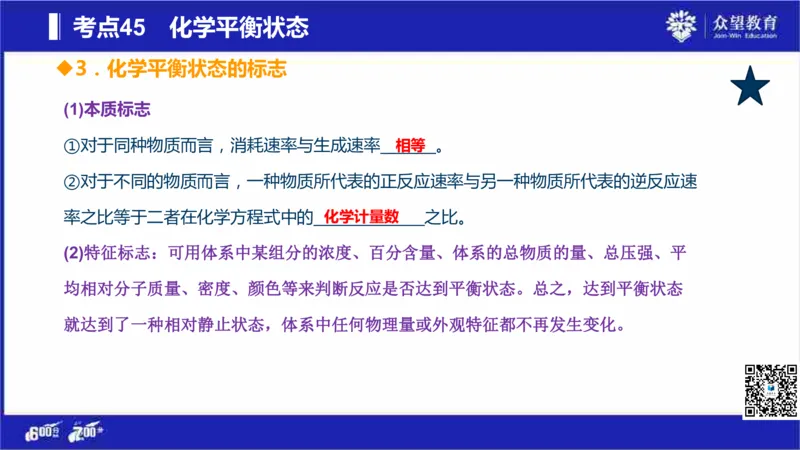 考点45　化学平衡状态

众望教育
Join-Win Education

◆3．化学平衡状态的标志

(1)本质标志

①对于同种物质而言，消耗速率与生成速率 相等 。

②对于不同的物质而言，一种物质所代表的正反应速率与另一种物质所代表的逆反应速率之比等于二者在化学方程式中的 化学计量数 之比。

(2)特征标志：可用体系中某组分的浓度、百分含量、体系的总物质的量、总压强、平均相对分子质量、密度、颜色等来判断反应是否达到平衡状态。总之，达到平衡状态就达到了一种相对静止状态，体系中任何物理量或外观特征都不再发生变化。

600分 700分